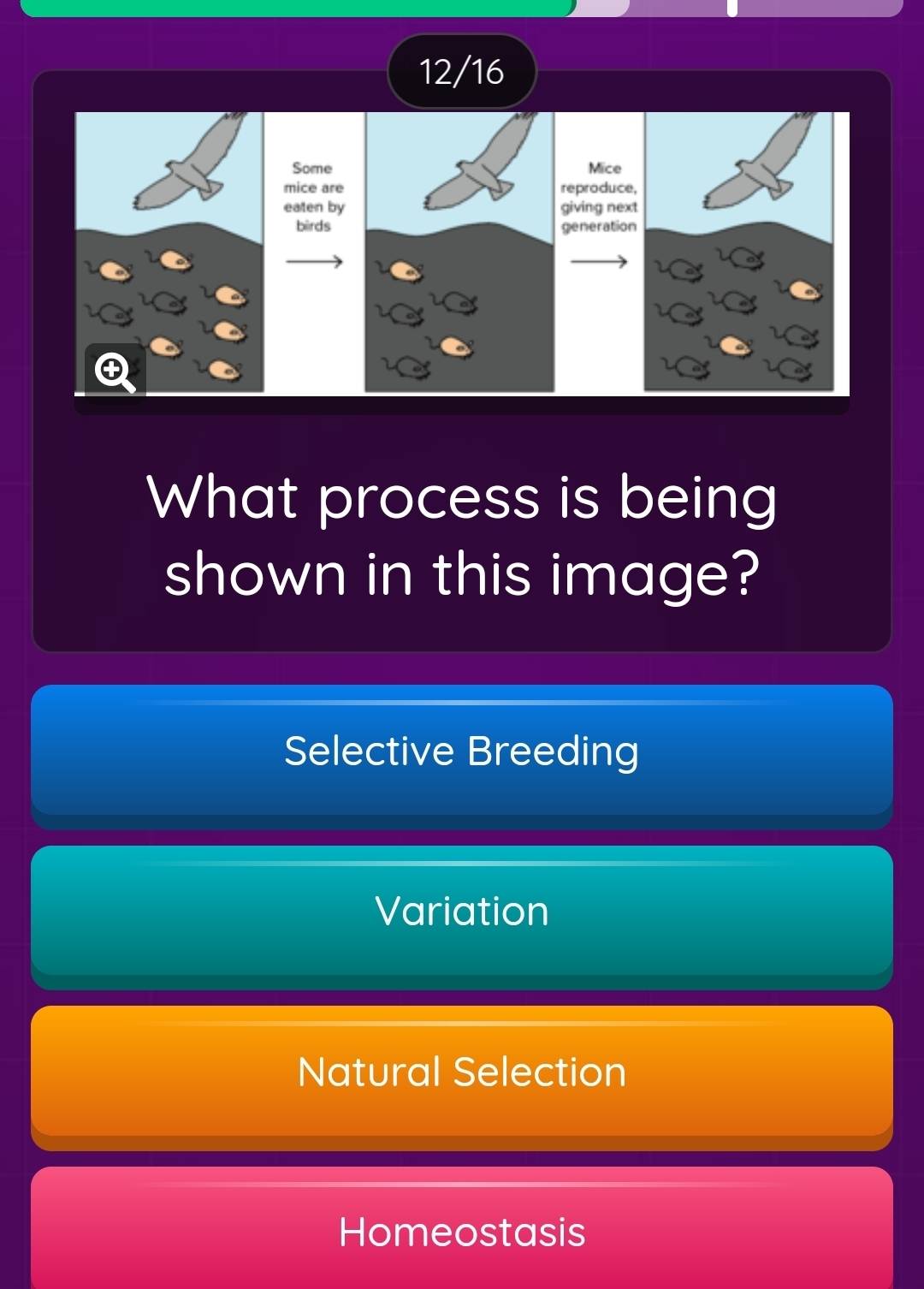 12/16

Some mice are eaten by birds

Mice reproduce, giving next generation

What process is being shown in this image?

Selective Breeding

Variation

Natural Selection

Homeostasis